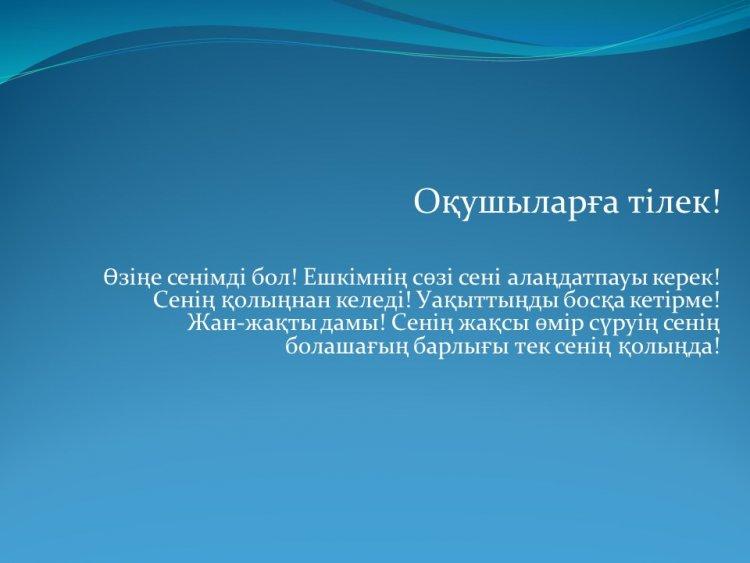 Оқушыларға тілек!

Өзіңе сенімді бол! Ешкімнің сөзі сені алаңдатпауы керек! Сенің қолыңнан келеді! Уақыттыңды босқа кетірме! Жан-жақты дамы! Сенің жақсы өмір сүруің сенің болашағың барлығы тек сенің қолыңда!